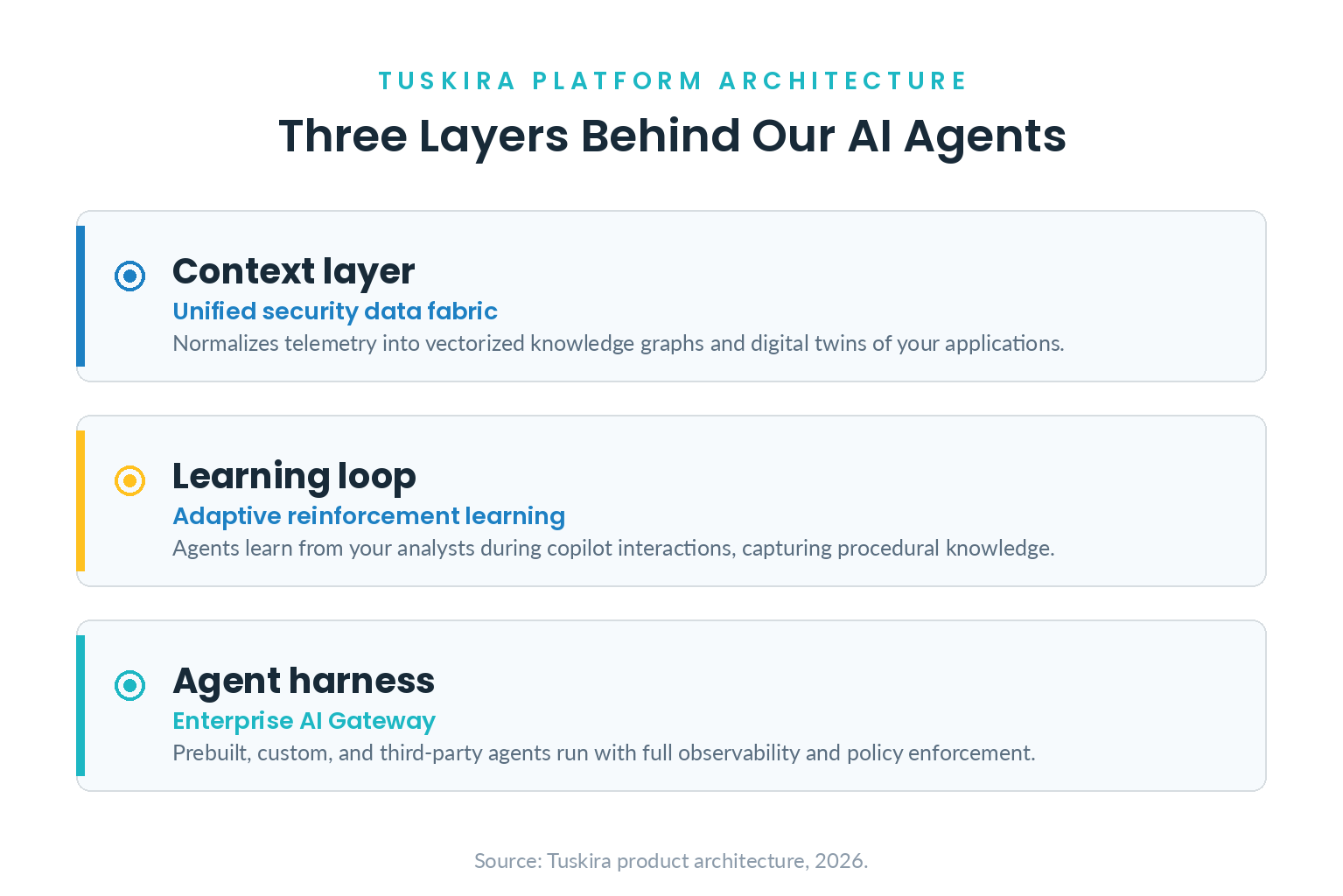 TUSKIRA PLATFORM ARCHITECTURE

Three Layers Behind Our AI Agents

Context layer

Unified security data fabric

Normalizes telemetry into vectorized knowledge graphs and digital twins of your applications.

Learning loop

Adaptive reinforcement learning

Agents learn from your analysts during copilot interactions, capturing procedural knowledge.

Agent harness

Enterprise AI Gateway

Prebuilt, custom, and third-party agents run with full observability and policy enforcement.

Source: Tuskira product architecture, 2026.